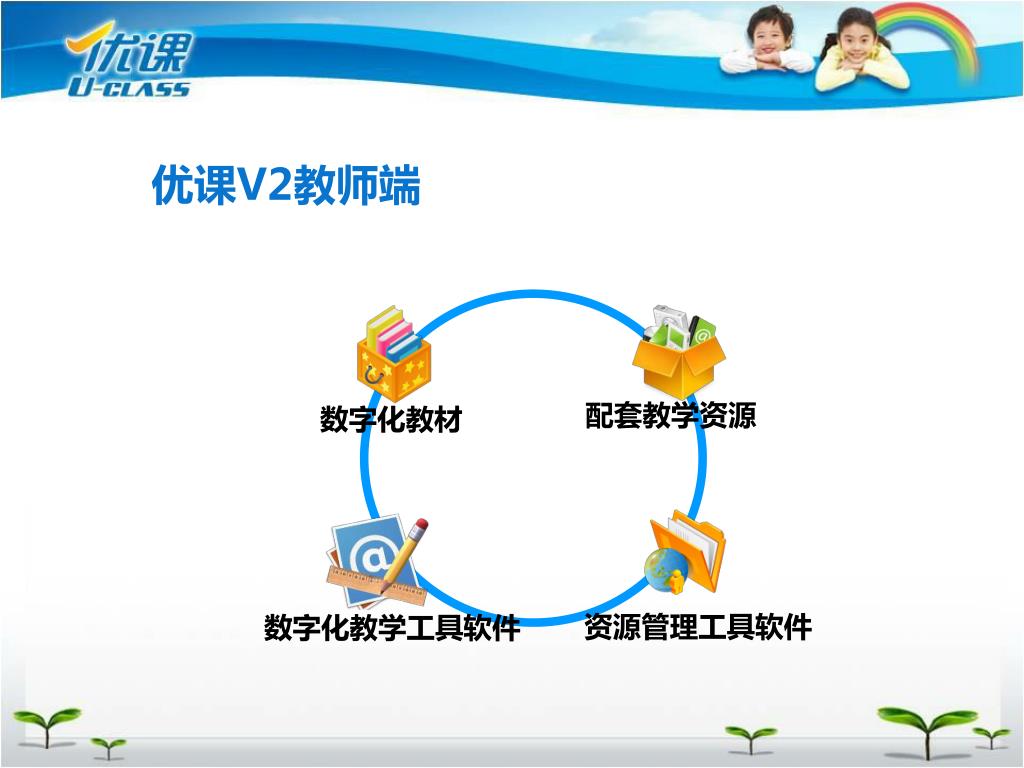 优课
U-CLASS

优课V2教师端

数字化教材

配套教学资源

数字化教学工具软件

资源管理工具软件